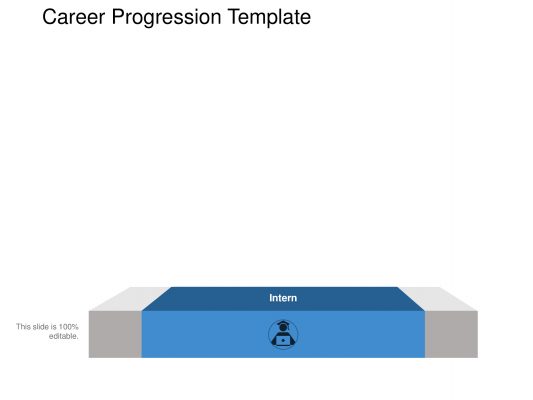 Career Progression Template

Intern

This slide is 100% editable.